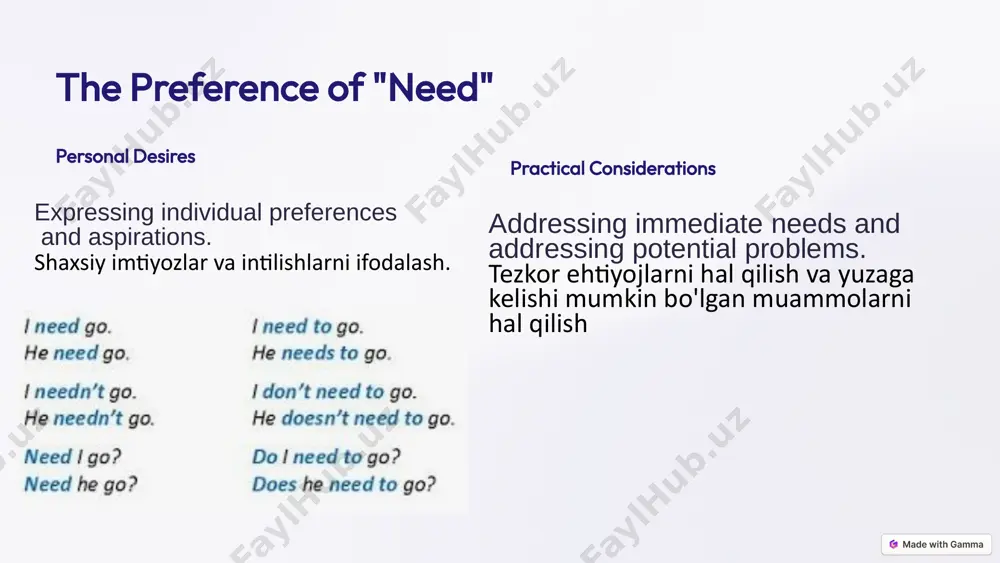 The Preference of "Need"

Personal Desires

Expressing individual preferences and aspirations.
Shaxsiy imtiyozlar va intilishlarni ifodalash.

I need go.
He need go.

I needn't go.
He needn't go.

Need I go?
Need he go?

I need to go.
He needs to go.

I don't need to go.
He doesn't need to go.

Do I need to go?
Does he need to go?

Practical Considerations

Addressing immediate needs and addressing potential problems.
Tezkor ehtiyojlarni hal qilish va yuzaga kelishi mumkin bo'lgan muammolarni hal qilish

FaylHub.uz

Made with Gamma